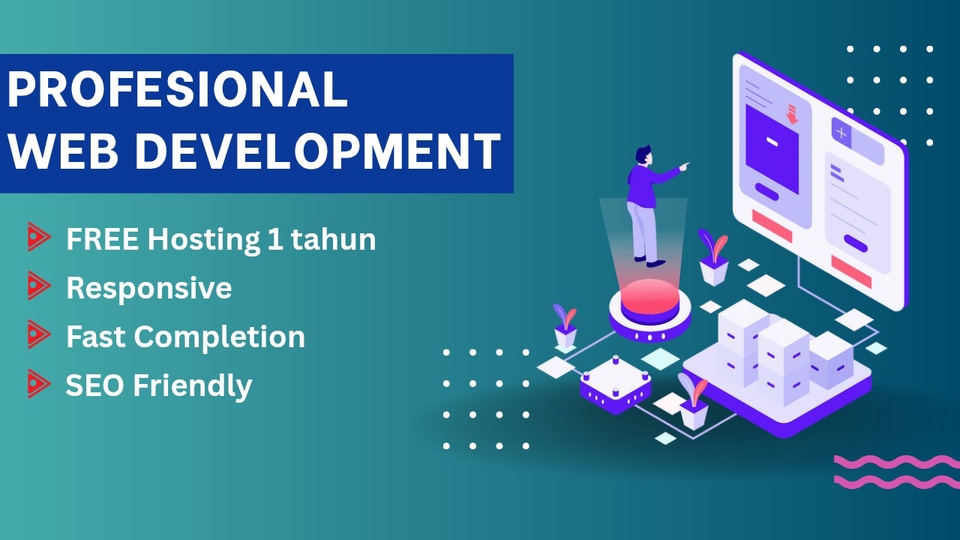 PROFESIONAL
WEB DEVELOPMENT

FREE Hosting 1 tahun
Responsive
Fast Completion
SEO Friendly